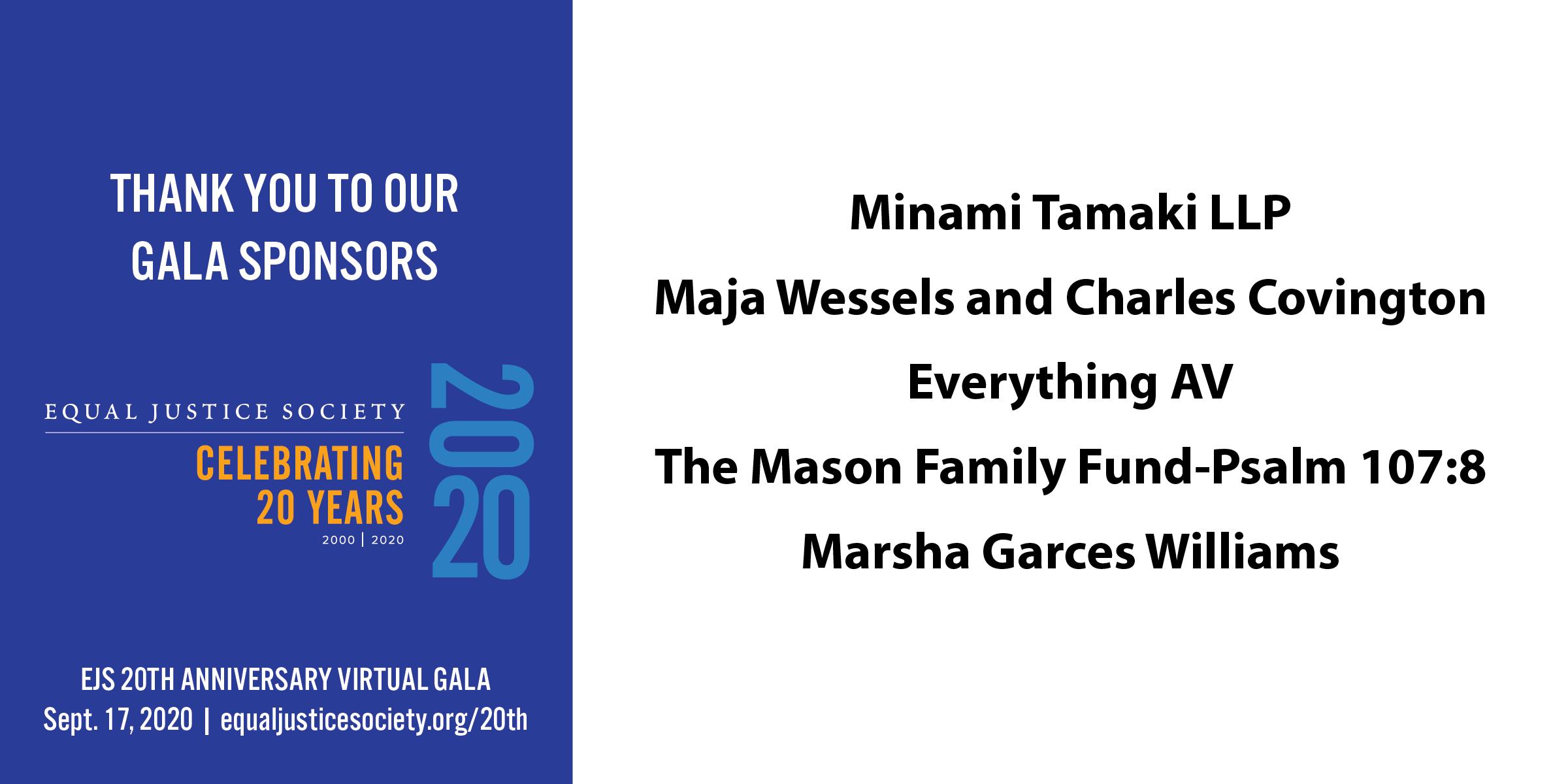 THANK YOU TO OUR GALA SPONSORS

EQUAL JUSTICE SOCIETY
CELEBRATING 20 YEARS
2000 | 2020
2020

EJS 20TH ANNIVERSARY VIRTUAL GALA
Sept. 17, 2020 | equaljusticesociety.org/20th

Minami Tamaki LLP

Maja Wessels and Charles Covington

Everything AV

The Mason Family Fund-Psalm 107:8

Marsha Garces Williams